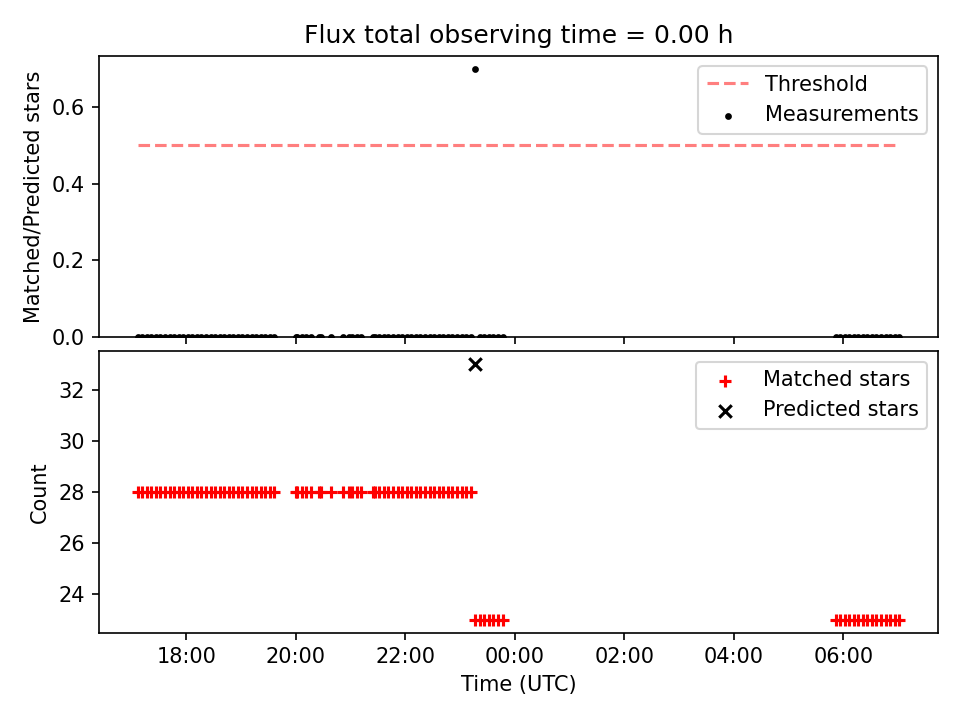 Flux total observing time = 0.00 h

Matched/Predicted stars

0.6
0.4
0.2
0.0

Threshold
Measurements

Count

32
30
28
26
24

Matched stars
Predicted stars

18:00
20:00
22:00
00:00
02:00
04:00
06:00

Time (UTC)